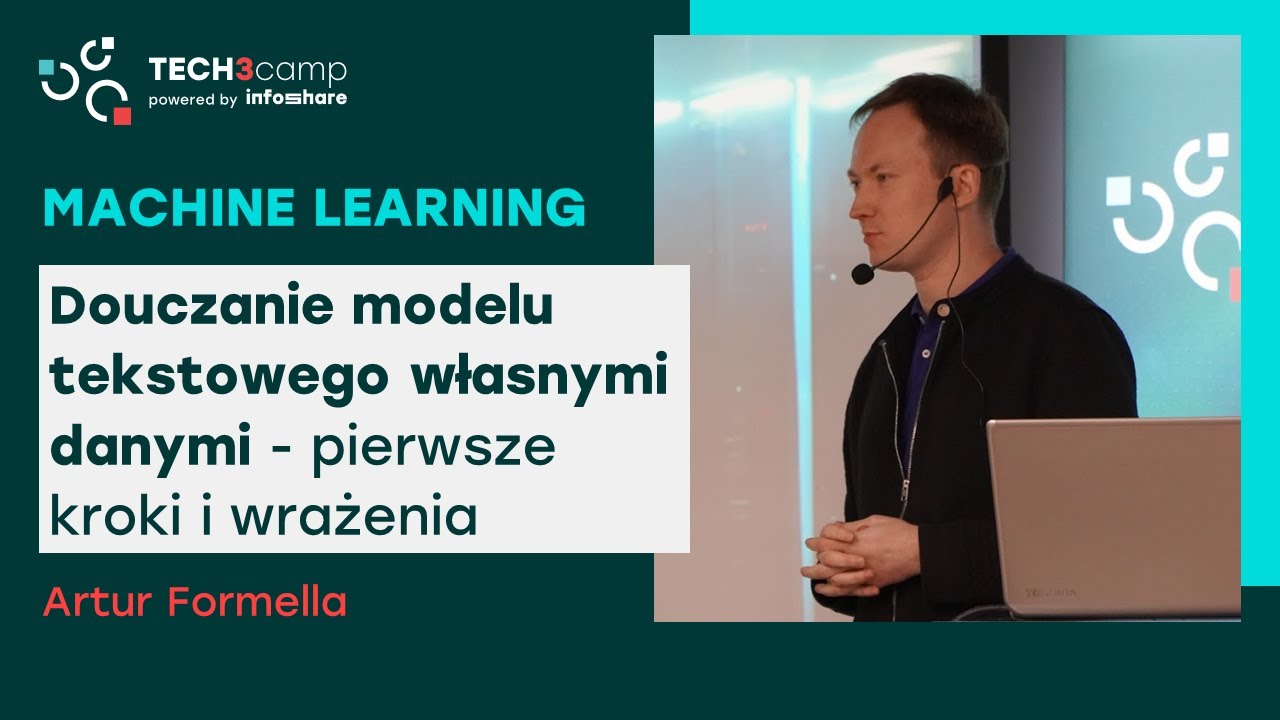 TECH3camp
powered by infoshare

MACHINE LEARNING

Douczanie modelu tekstowego własnymi danymi - pierwsze kroki i wrażenia

Artur Formella

TOSHIBA